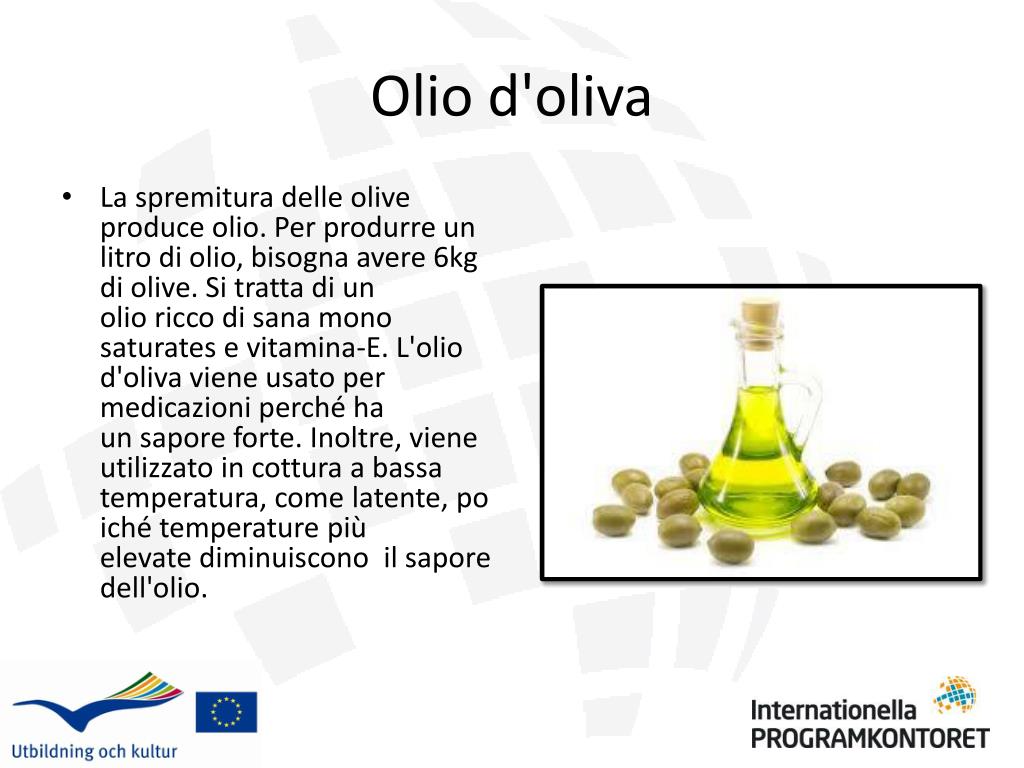 Olio d'oliva

• La spremitura delle olive produce olio. Per produrre un litro di olio, bisogna avere 6kg di olive. Si tratta di un olio ricco di sana mono saturates e vitamina-E. L'olio d'oliva viene usato per medicazioni perché ha un sapore forte. Inoltre, viene utilizzato in cottura a bassa temperatura, come latente, po iché temperature più elevate diminuiscono il sapore dell'olio.

Utbildning och kultur

Internationella PROGRAMKONTORET